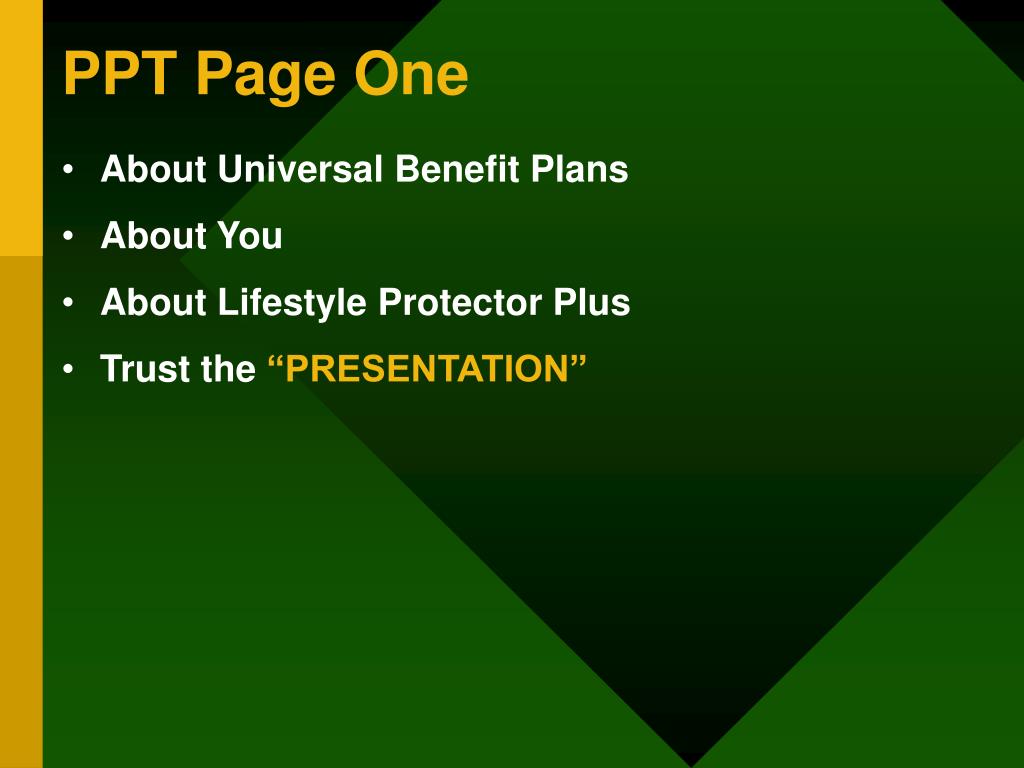 PPT Page One

• About Universal Benefit Plans
• About You
• About Lifestyle Protector Plus
• Trust the “PRESENTATION”